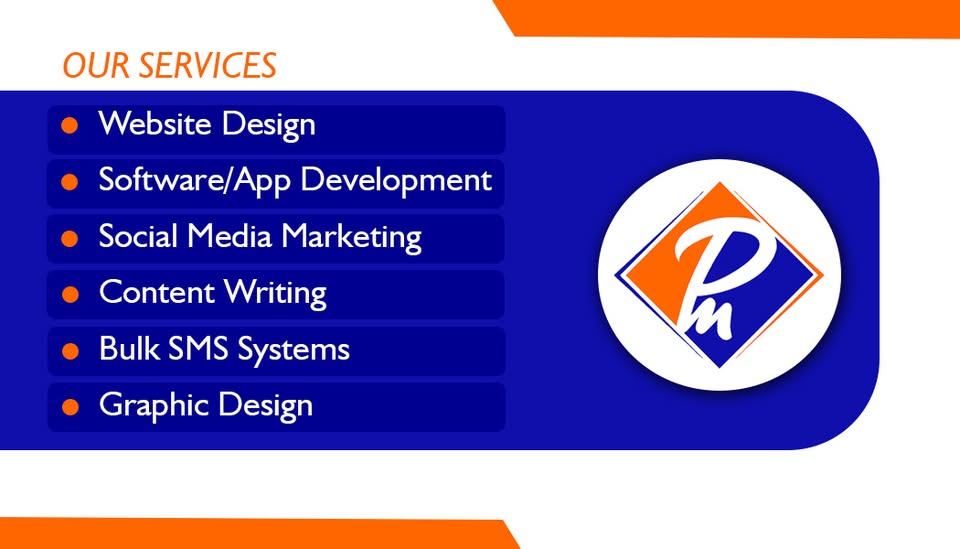 OUR SERVICES

- Website Design
- Software/App Development
- Social Media Marketing
- Content Writing
- Bulk SMS Systems
- Graphic Design

Pm